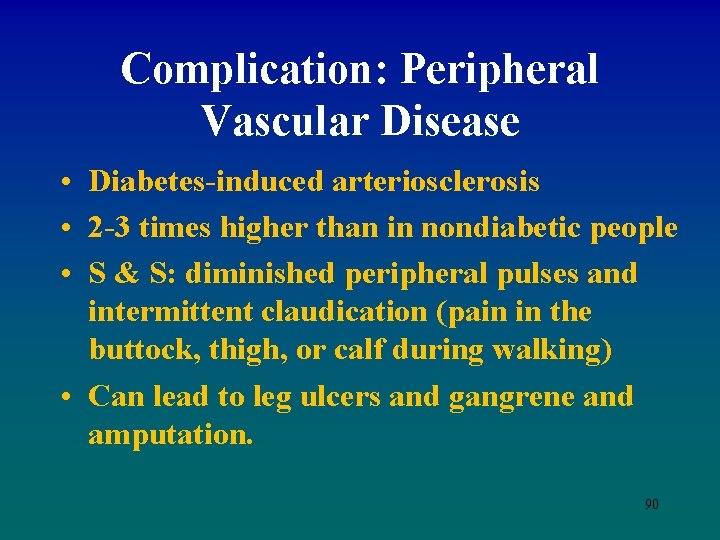 Complication: Peripheral Vascular Disease

• Diabetes-induced arteriosclerosis
• 2-3 times higher than in nondiabetic people
• S & S: diminished peripheral pulses and intermittent claudication (pain in the buttock, thigh, or calf during walking)
• Can lead to leg ulcers and gangrene and amputation.

90